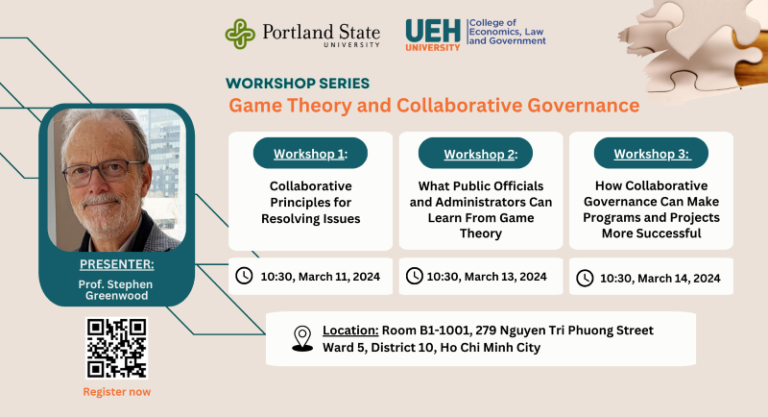 Portland State UNIVERSITY

UEH UNIVERSITY College of Economics, Law and Government

WORKSHOP SERIES
Game Theory and Collaborative Governance

PRESENTER:
Prof. Stephen Greenwood

Register now

Workshop 1:
Collaborative Principles for Resolving Issues

10:30, March 11, 2024

Workshop 2:
What Public Officials and Administrators Can Learn From Game Theory

10:30, March 13, 2024

Workshop 3:
How Collaborative Governance Can Make Programs and Projects More Successful

10:30, March 14, 2024

Location: Room B1-1001, 279 Nguyen Tri Phuong Street Ward 5, District 10, Ho Chi Minh City